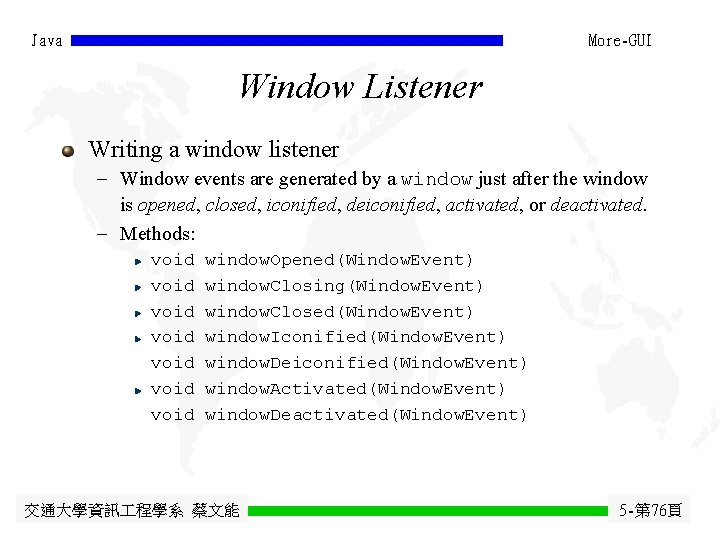 Java

More-GUI

Window Listener

Writing a window listener

– Window events are generated by a window just after the window is opened, closed, iconified, deiconified, activated, or deactivated.

– Methods:

void windowOpened(WindowEvent)

void windowClosing(WindowEvent)

void windowClosed(WindowEvent)

void windowIconified(WindowEvent)

void windowDeiconified(WindowEvent)

void windowActivated(WindowEvent)

void windowDeactivated(WindowEvent)

交通大學資訊工程學系 蔡文能

5-第76頁